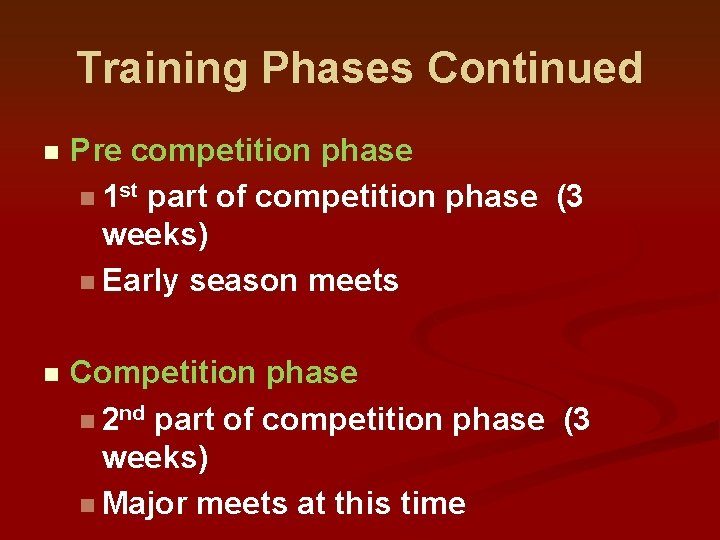 Training Phases Continued

Pre competition phase

1st part of competition phase (3 weeks)

Early season meets

Competition phase

2nd part of competition phase (3 weeks)

Major meets at this time